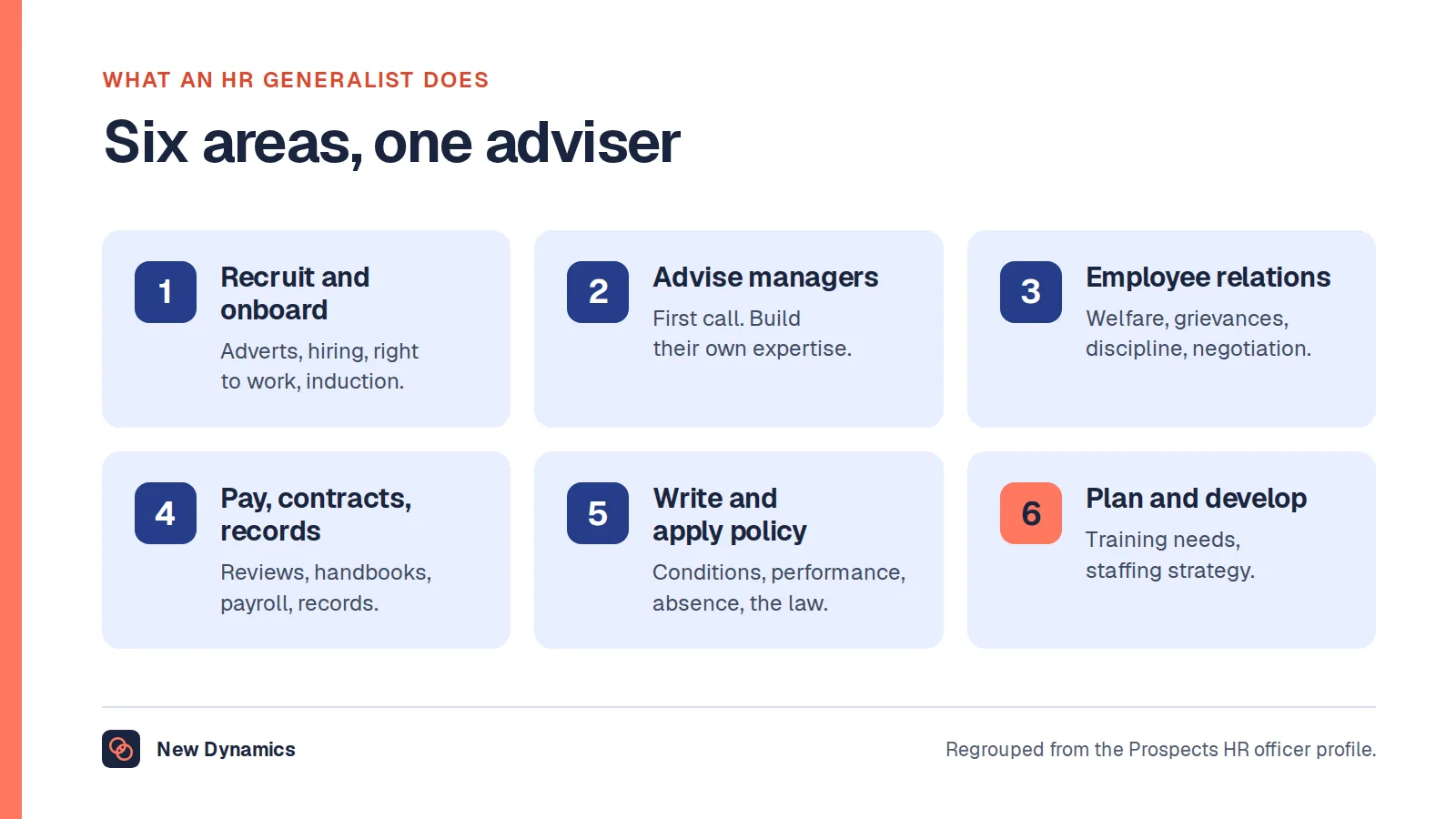 WHAT AN HR GENERALIST DOES

Six areas, one adviser

1

Recruit and onboard

Adverts, hiring, right to work, induction.

2

Advise managers

First call. Build their own expertise.

3

Employee relations

Welfare, grievances, discipline, negotiation.

4

Pay, contracts, records

Reviews, handbooks, payroll, records.

5

Write and apply policy

Conditions, performance, absence, the law.

6

Plan and develop

Training needs, staffing strategy.

New Dynamics

Regrouped from the Prospects HR officer profile.